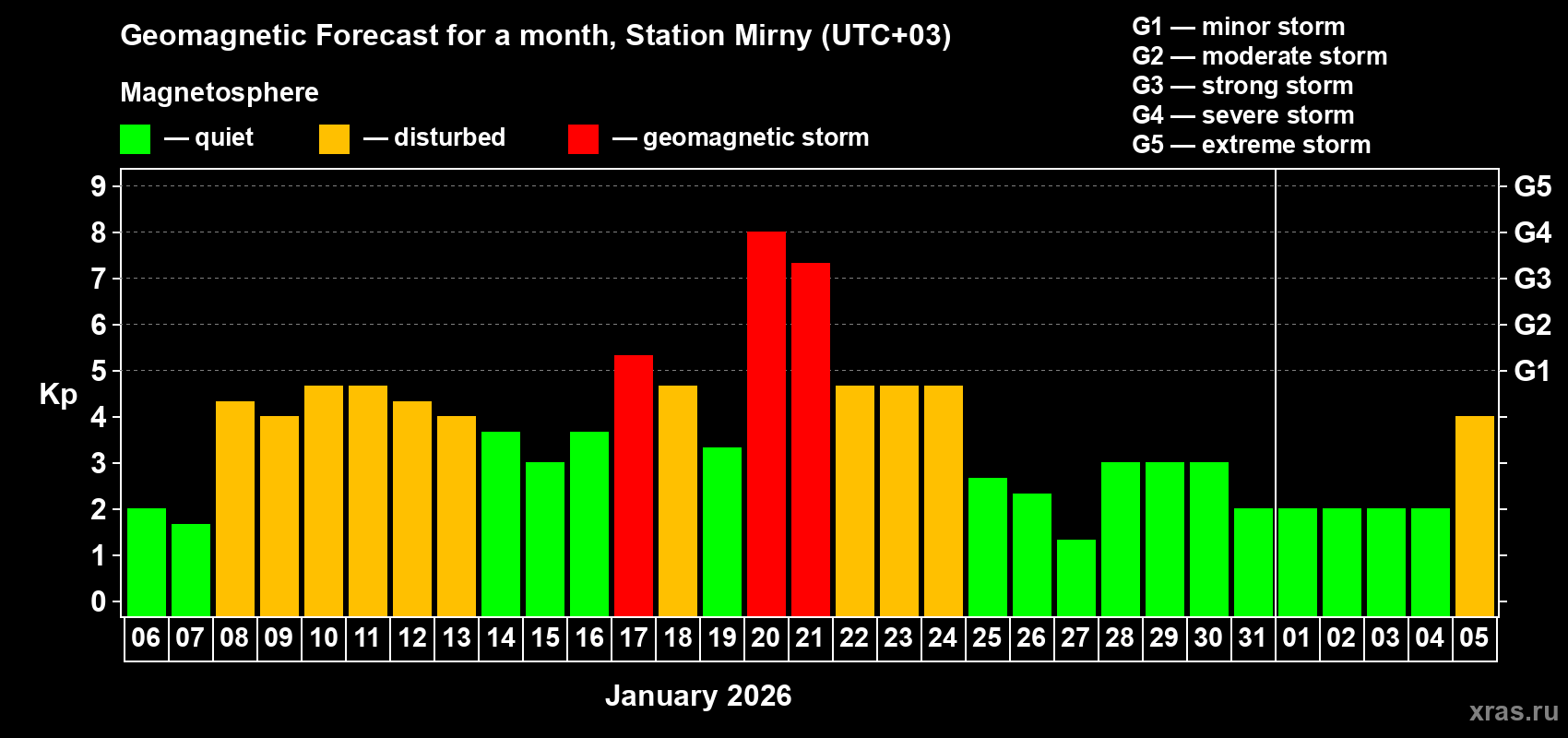 Geomagnetic Forecast for a month, Station Mirny (UTC+03)

Magnetosphere

— quiet — disturbed — geomagnetic storm

G1 — minor storm
G2 — moderate storm
G3 — strong storm
G4 — severe storm
G5 — extreme storm

Kp

9
8
7
6
5
4
3
2
1
0

G5
G4
G3
G2
G1

06 07 08 09 10 11 12 13 14 15 16 17 18 19 20 21 22 23 24 25 26 27 28 29 30 31 01 02 03 04 05

January 2026

xras.ru